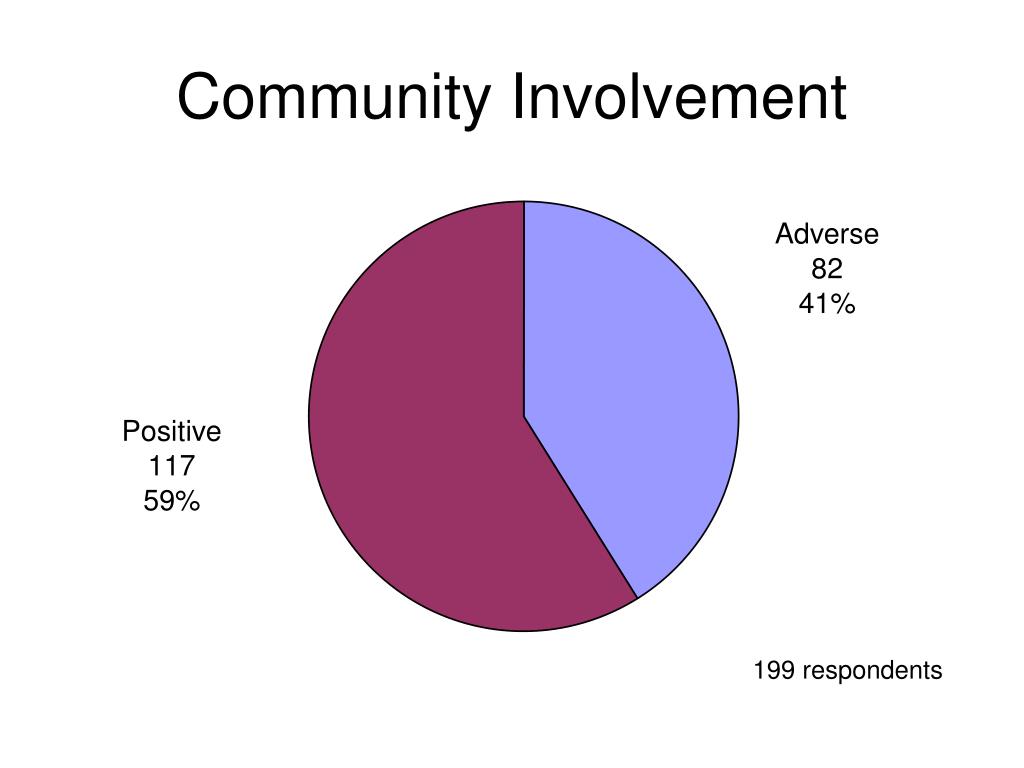 Community Involvement

Adverse
82
41%

Positive
117
59%

199 respondents